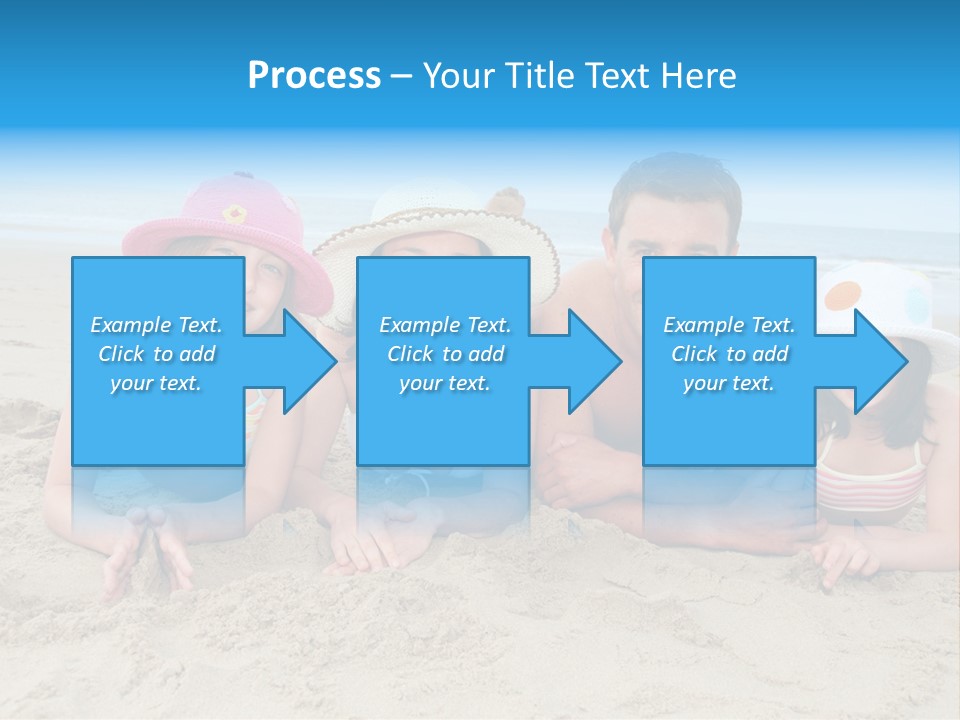 Process – Your Title Text Here

Example Text. Click to add your text.

Example Text. Click to add your text.

Example Text. Click to add your text.